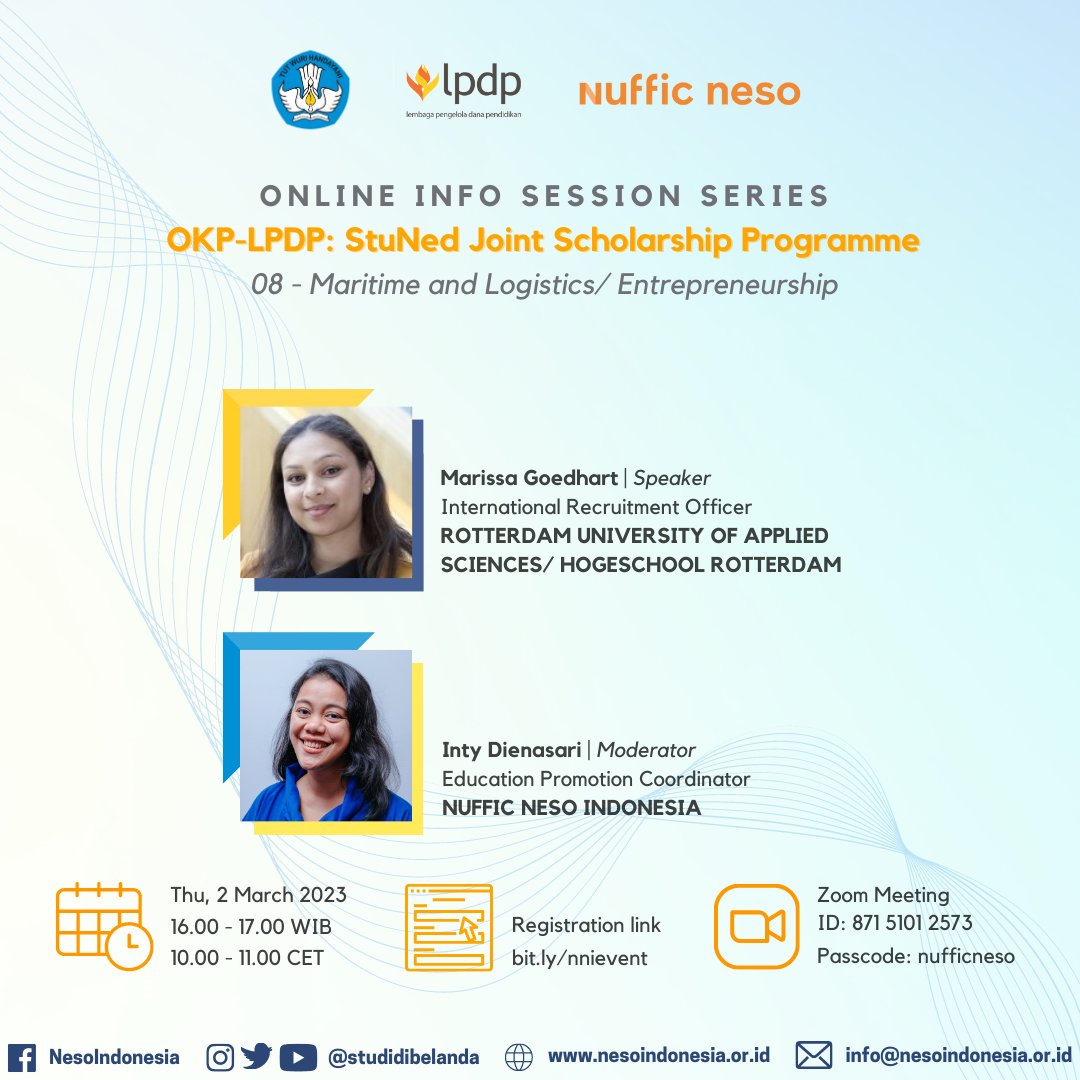 TUT WURI HANDAYANI

lpdp
lembaga pengelola dana pendidikan

nuffic neso

ONLINE INFO SESSION SERIES
OKP-LPDP: StuNed Joint Scholarship Programme
08 - Maritime and Logistics/ Entrepreneurship

Marissa Goedhart | Speaker
International Recruitment Officer
ROTTERDAM UNIVERSITY OF APPLIED SCIENCES/ HOGESCHOOL ROTTERDAM

Inty Dienasari | Moderator
Education Promotion Coordinator
NUFFIC NESO INDONESIA

Thu, 2 March 2023
16.00 - 17.00 WIB
10.00 - 11.00 CET

Registration link
bit.ly/nnievent

Zoom Meeting
ID: 871 5101 2573
Passcode: nufficneso

NesoIndonesia @studidibelanda www.nesoindonesia.or.id info@nesoindonesia.or.id